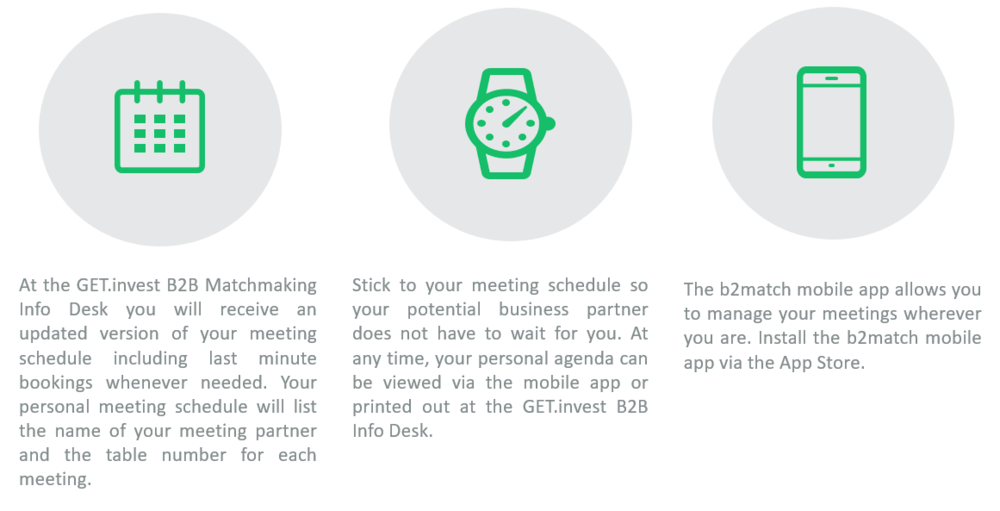 At the GET.invest B2B Matchmaking Info Desk you will receive an updated version of your meeting schedule including last minute bookings whenever needed. Your personal meeting schedule will list the name of your meeting partner and the table number for each meeting.

Stick to your meeting schedule so your potential business partner does not have to wait for you. At any time, your personal agenda can be viewed via the mobile app or printed out at the GET.invest B2B Info Desk.

The b2match mobile app allows you to manage your meetings wherever you are. Install the b2match mobile app via the App Store.